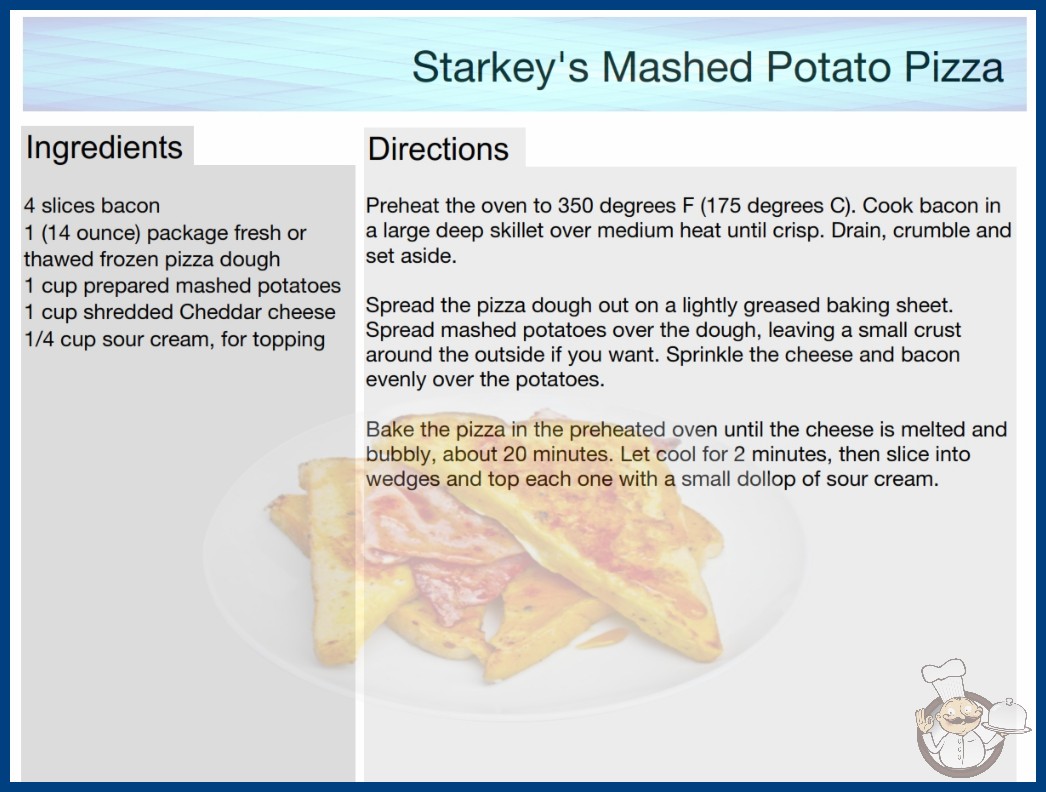 Starkey's Mashed Potato Pizza

Ingredients

4 slices bacon
1 (14 ounce) package fresh or thawed frozen pizza dough
1 cup prepared mashed potatoes
1 cup shredded Cheddar cheese
1/4 cup sour cream, for topping

Directions

Preheat the oven to 350 degrees F (175 degrees C). Cook bacon in a large deep skillet over medium heat until crisp. Drain, crumble and set aside.

Spread the pizza dough out on a lightly greased baking sheet. Spread mashed potatoes over the dough, leaving a small crust around the outside if you want. Sprinkle the cheese and bacon evenly over the potatoes.

Bake the pizza in the preheated oven until the cheese is melted and bubbly, about 20 minutes. Let cool for 2 minutes, then slice into wedges and top each one with a small dollop of sour cream.